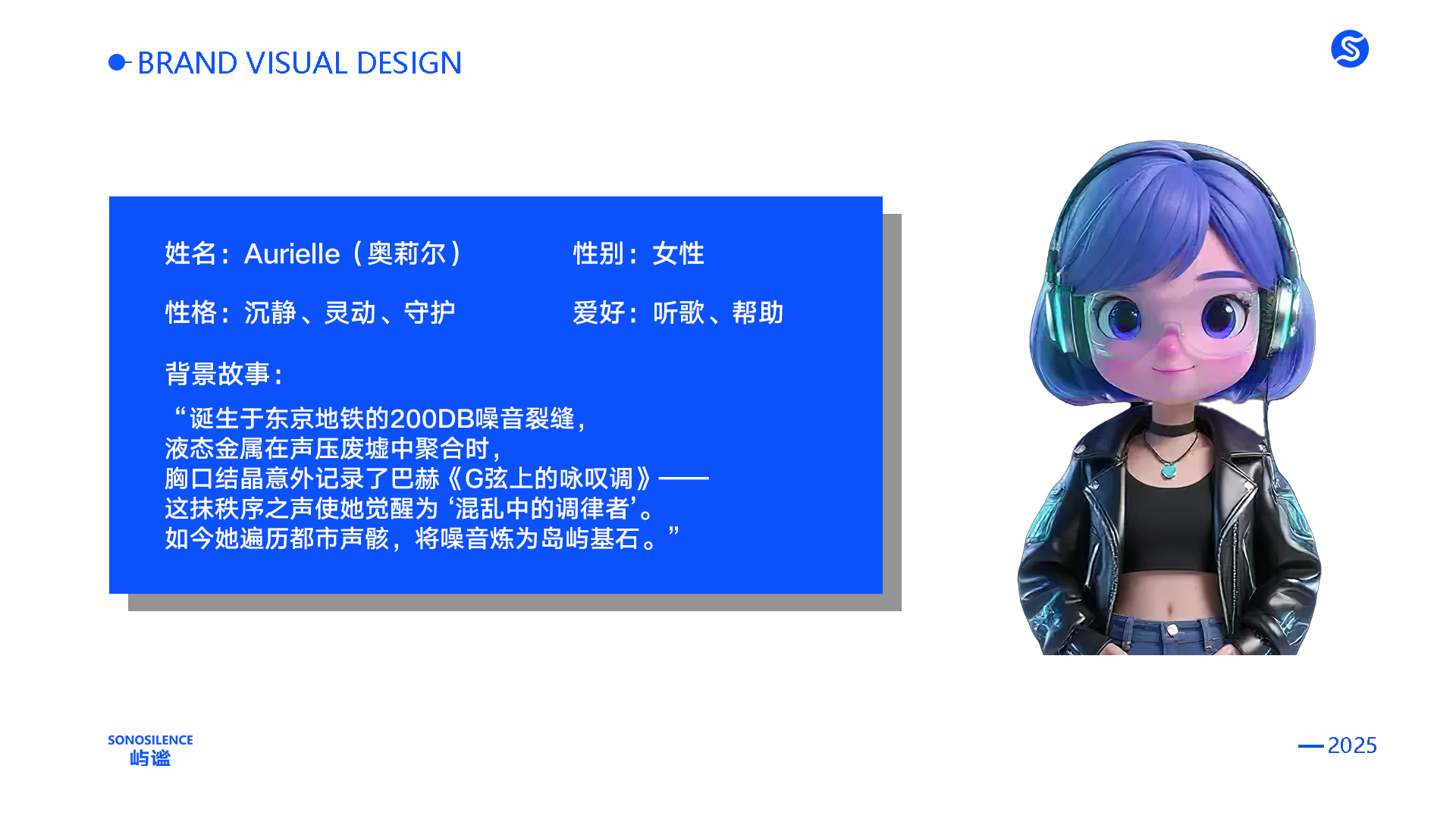 BRAND VISUAL DESIGN

姓名：Aurielle（奥莉尔）

性别：女性

性格：沉静、灵动、守护

爱好：听歌、帮助

背景故事：

“诞生于东京地铁的200DB噪音裂缝，
液态金属在声压废墟中聚合时，
胸口结晶意外记录了巴赫《G弦上的咏叹调》——
这抹秩序之声使她觉醒为‘混乱中的调律者’。
如今她遍历都市声骸，将噪音炼为岛屿基石。”

SONOSILENCE
屿谧

—2025